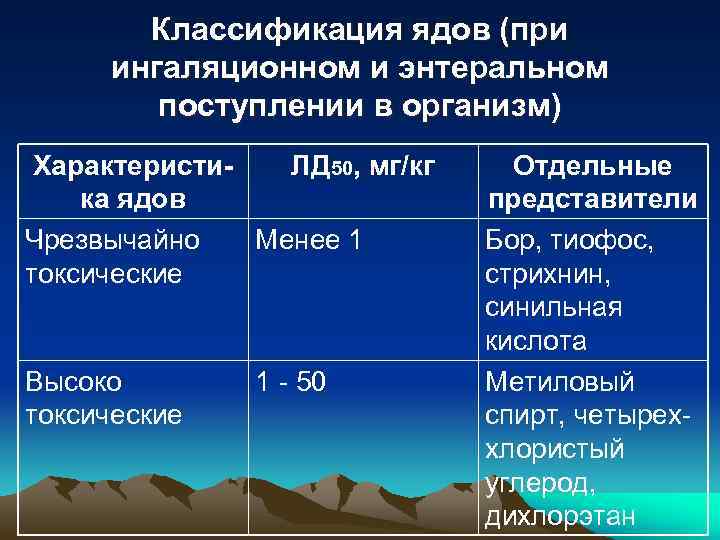 Классификация ядов (при ингаляционном и энтеральном поступлении в организм)

| Характеристика ядов | ЛД$_{50}$, мг/кг | Отдельные представители |
|---|---|---|
| Чрезвычайно токсические | Менее 1 | Бор, тиофос, стрихнин, синильная кислота |
| Высоко токсические | 1 - 50 | Метиловый спирт, четыреххлористый углерод, дихлорэтан |